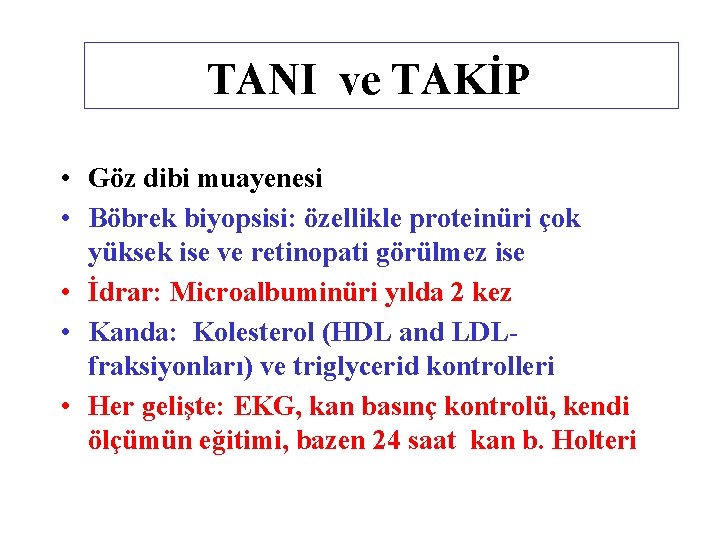 TANI ve TAKİP

• Göz dibi muayenesi
• Böbrek biyopsisi: özellikle proteinüri çok yüksek ise ve retinopati görülmez ise
• İdrar: Microalbuminüri yılda 2 kez
• Kanda: Kolesterol (HDL and LDL-fraksiyonları) ve triglycerid kontrolleri
• Her gelişte: EKG, kan basınç kontrolü, kendi ölçümün eğitimi, bazen 24 saat kan b. Holteri